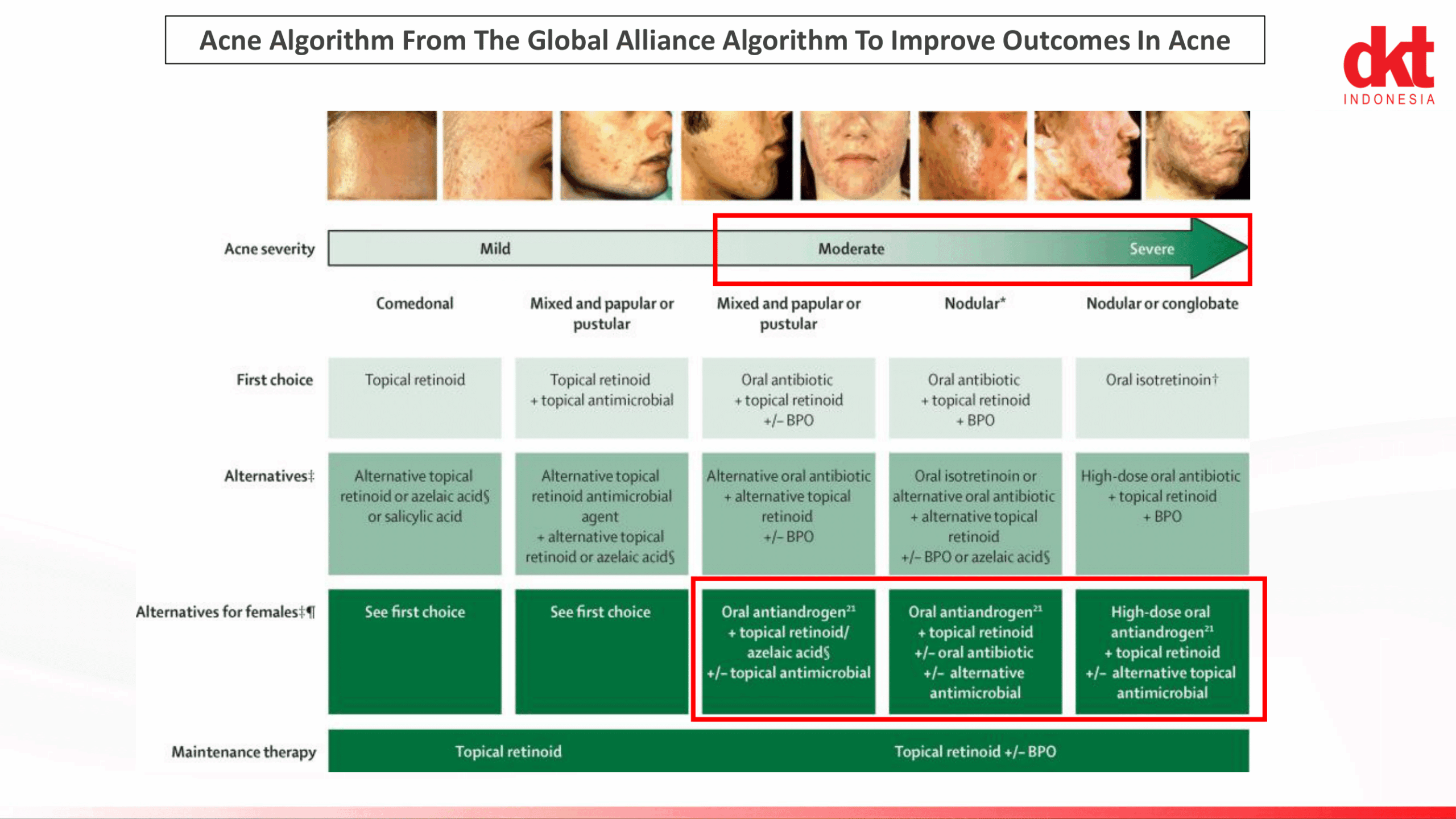 Acne Algorithm From The Global Alliance Algorithm To Improve Outcomes In Acne

dkt INDONESIA

| Acne severity | Mild | | Moderate | | Severe |
|---|---|---|---|---|---|
| | Comedonal | Mixed and papular or pustular | Mixed and papular or pustular | Nodular* | Nodular or conglobate |
| First choice | Topical retinoid | Topical retinoid + topical antimicrobial | Oral antibiotic + topical retinoid +/– BPO | Oral antibiotic + topical retinoid + BPO | Oral isotretinoin† |
| Alternatives‡ | Alternative topical retinoid or azelaic acid§ or salicylic acid | Alternative topical retinoid antimicrobial agent + alternative topical retinoid or azelaic acid§ | Alternative oral antibiotic + alternative topical retinoid +/– BPO | Oral isotretinoin or alternative oral antibiotic + alternative topical retinoid +/– BPO or azelaic acid§ | High-dose oral antibiotic + topical retinoid + BPO |
| Alternatives for females‡¶ | See first choice | See first choice | Oral antiandrogen$^{21}$ + topical retinoid/ azelaic acid§ +/– topical antimicrobial | Oral antiandrogen$^{21}$ + topical retinoid +/– oral antibiotic +/– alternative antimicrobial | High-dose oral antiandrogen$^{21}$ + topical retinoid +/– alternative topical antimicrobial |
| Maintenance therapy | Topical retinoid | | Topical retinoid +/– BPO | | |